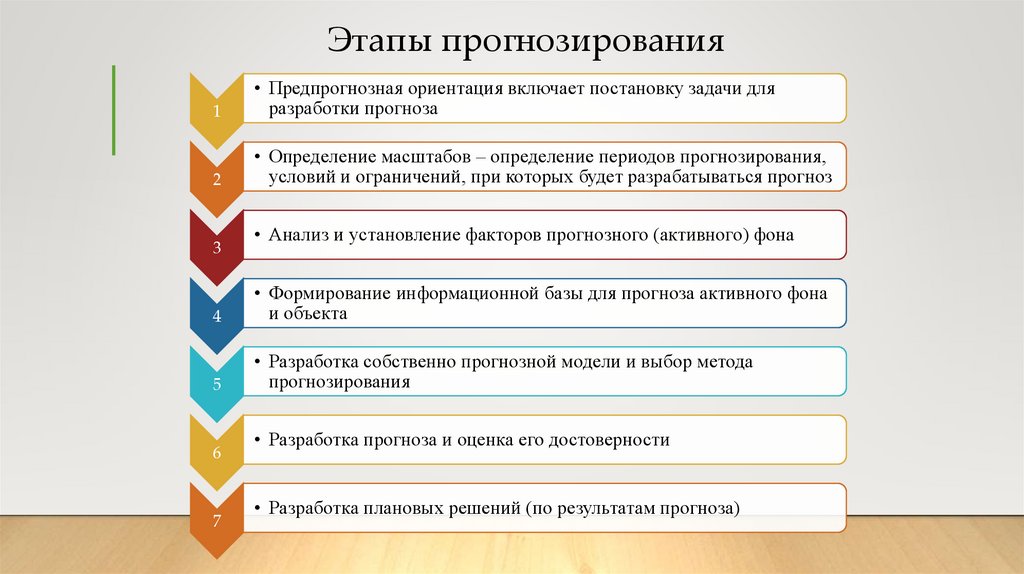 Этапы прогнозирования

1

• Предпрогнозная ориентация включает постановку задачи для разработки прогноза

2

• Определение масштабов – определение периодов прогнозирования, условий и ограничений, при которых будет разрабатываться прогноз

3

• Анализ и установление факторов прогнозного (активного) фона

4

• Формирование информационной базы для прогноза активного фона и объекта

5

• Разработка собственно прогнозной модели и выбор метода прогнозирования

6

• Разработка прогноза и оценка его достоверности

7

• Разработка плановых решений (по результатам прогноза)